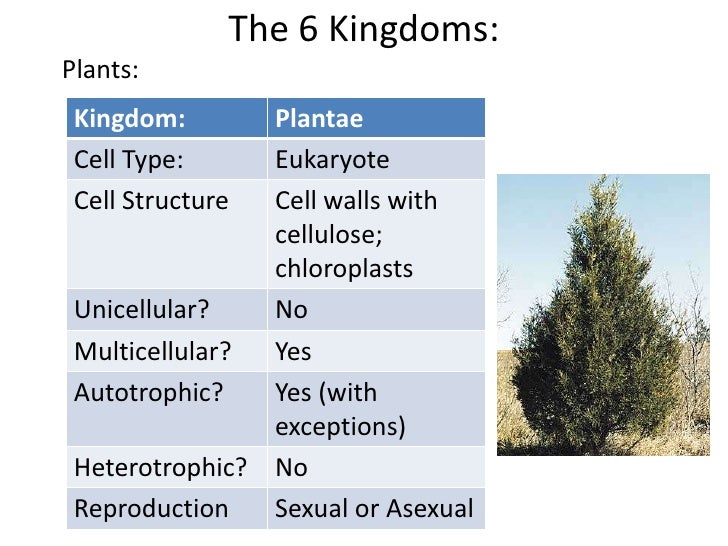 The 6 Kingdoms:

Plants:

| Kingdom: | Plantae |
|---|---|
| Cell Type: | Eukaryote |
| Cell Structure | Cell walls with cellulose; chloroplasts |
| Unicellular? | No |
| Multicellular? | Yes |
| Autotrophic? | Yes (with exceptions) |
| Heterotrophic? | No |
| Reproduction | Sexual or Asexual |